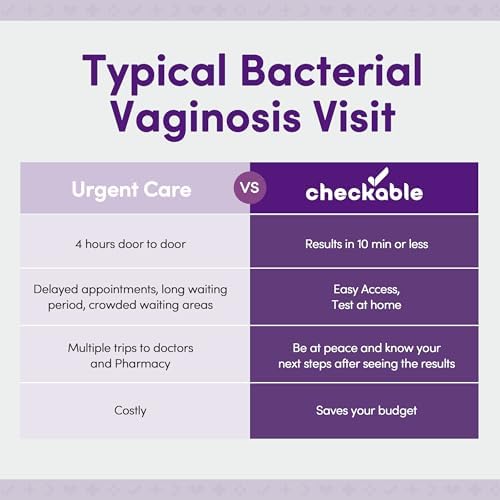 Typical Bacterial Vaginosis Visit

| Urgent Care | VS | checkable |
|---|---|---|
| 4 hours door to door | | Results in 10 min or less |
| Delayed appointments, long waiting period, crowded waiting areas | | Easy Access, Test at home |
| Multiple trips to doctors and Pharmacy | | Be at peace and know your next steps after seeing the results |
| Costly | | Saves your budget |